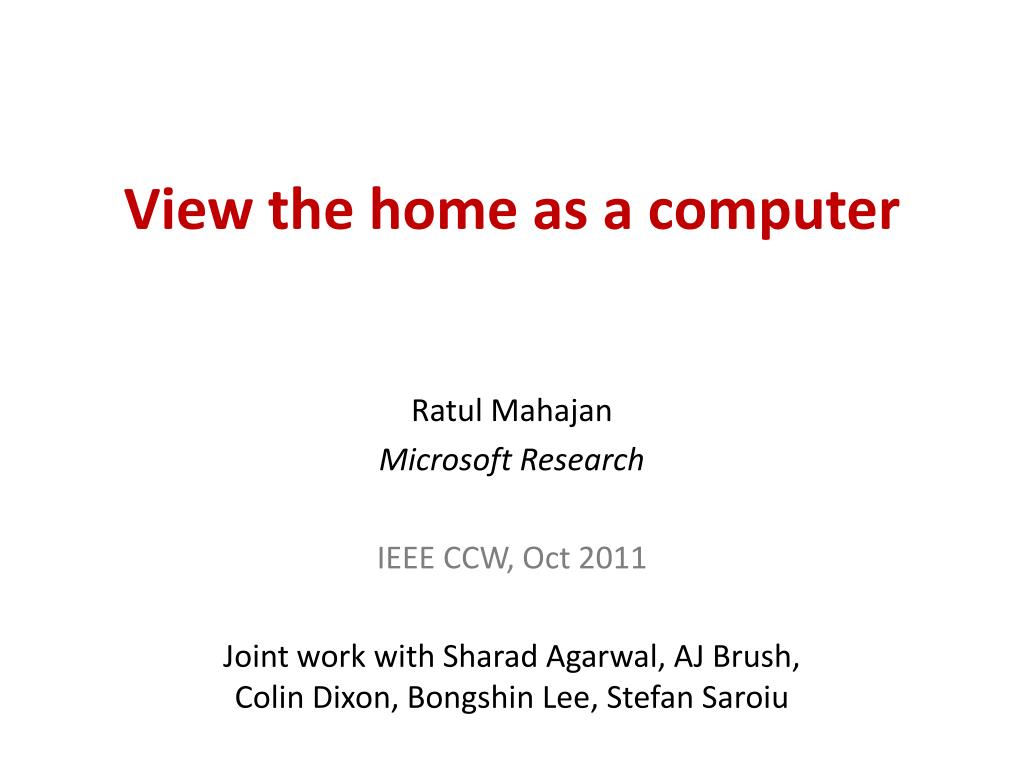 View the home as a computer

Ratul Mahajan
Microsoft Research

IEEE CCW, Oct 2011

Joint work with Sharad Agarwal, AJ Brush, Colin Dixon, Bongshin Lee, Stefan Saroiu